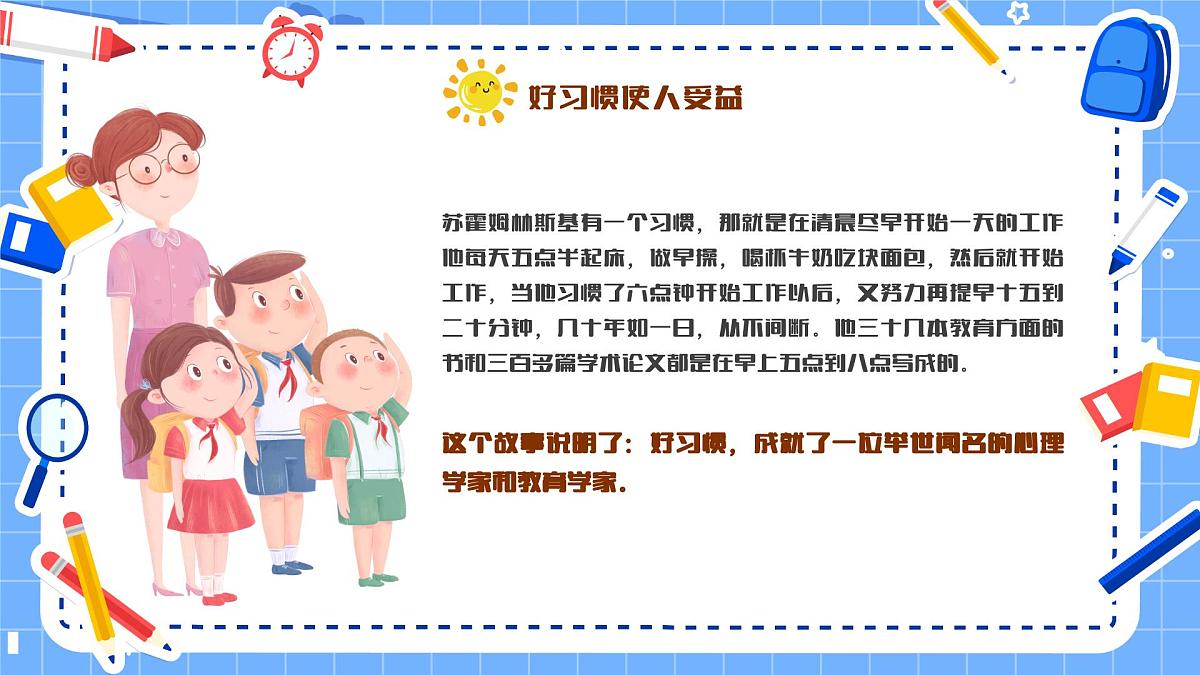 好习惯使人受益

苏霍姆林斯基有一个习惯，那就是在清晨尽早开始一天的工作他每天五点半起床，做早操，喝杯牛奶吃块面包，然后就开始工作，当他习惯了六点钟开始工作以后，又努力再提早十五到二十分钟，几十年如一日，从不间断。他三十几本教育方面的书和三百多篇学术论文都是在早上五点到八点写成的。

这个故事说明了：好习惯，成就了一位举世闻名的心理学家和教育学家。